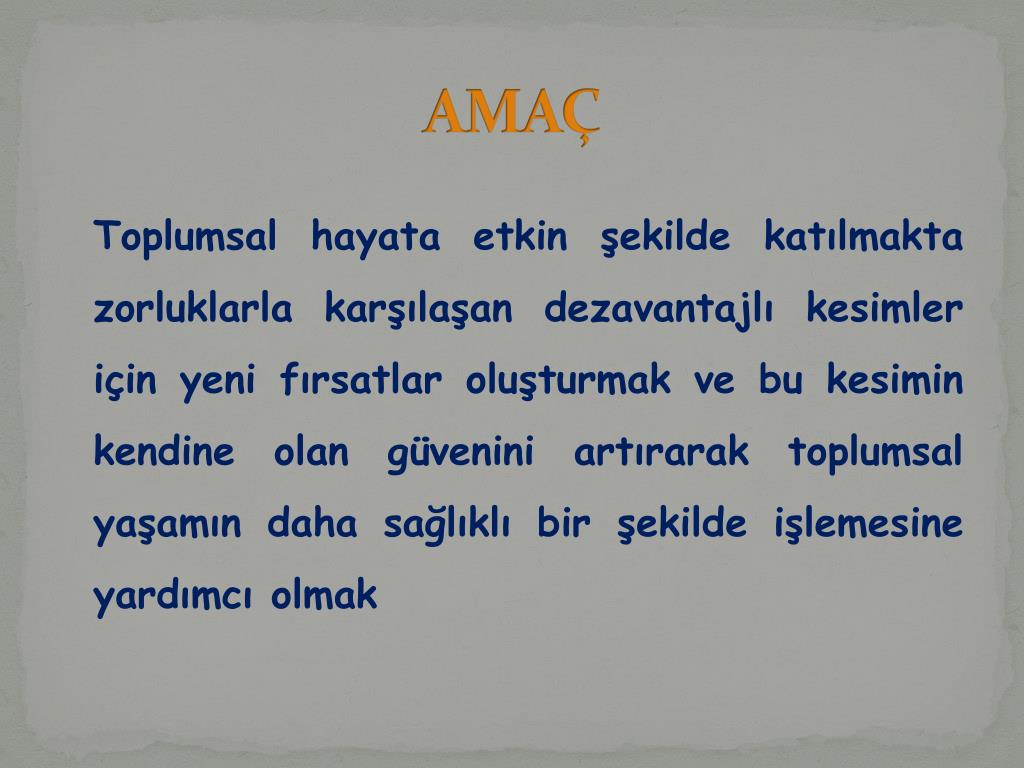 AMAÇ

Toplumsal hayata etkin şekilde katılmakta zorluklarla karşılaşan dezavantajlı kesimler için yeni fırsatlar oluşturmak ve bu kesimin kendine olan güvenini artırarak toplumsal yaşamın daha sağlıklı bir şekilde işlemesine yardımcı olmak